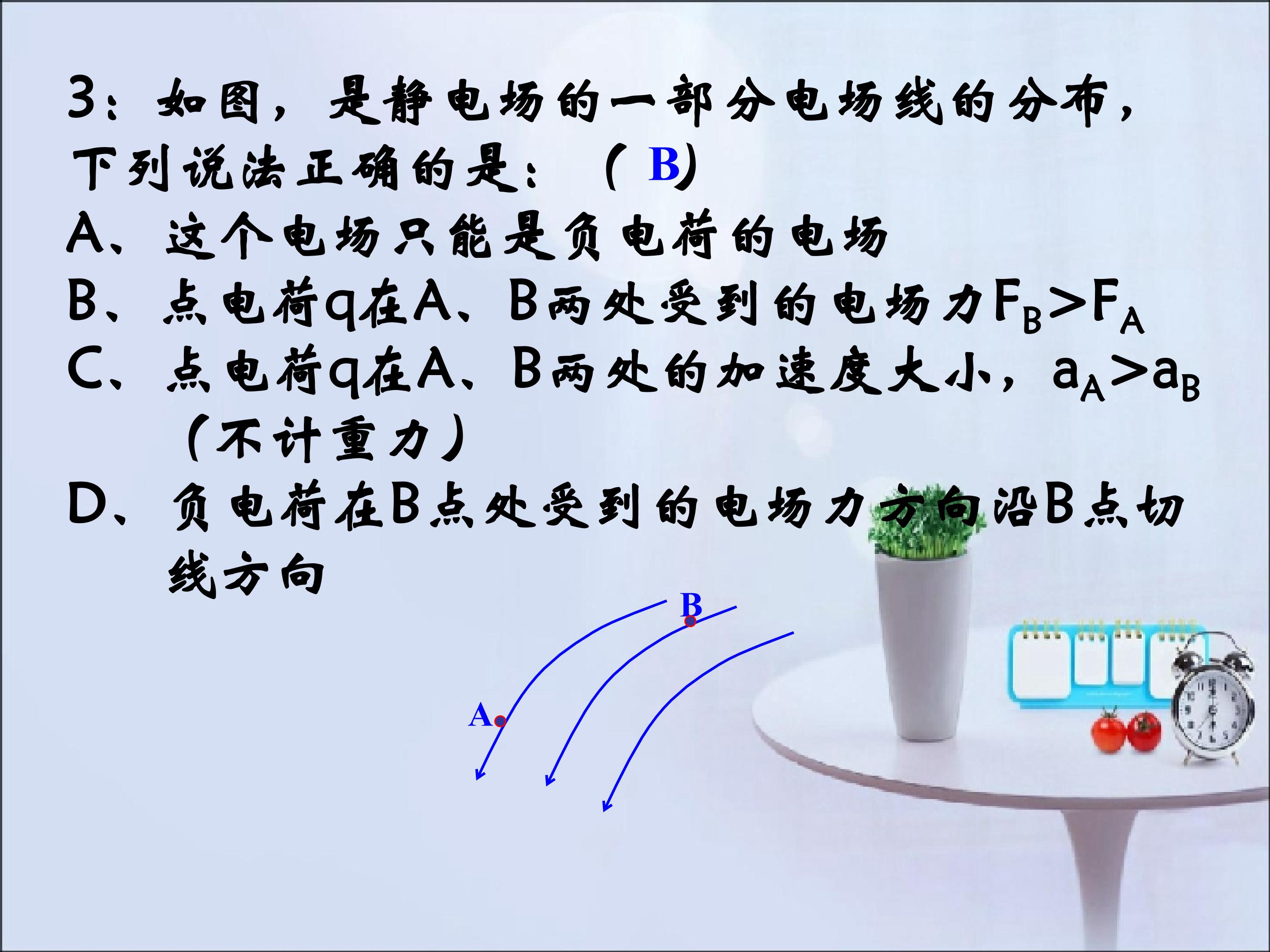 3：如图，是静电场的一部分电场线的分布，下列说法正确的是：（ B）

A、这个电场只能是负电荷的电场

B、点电荷q在A、B两处受到的电场力$F_B>F_A$

C、点电荷q在A、B两处的加速度大小，$a_A>a_B$（不计重力）

D、负电荷在B点处受到的电场力方向沿B点切线方向

B

A